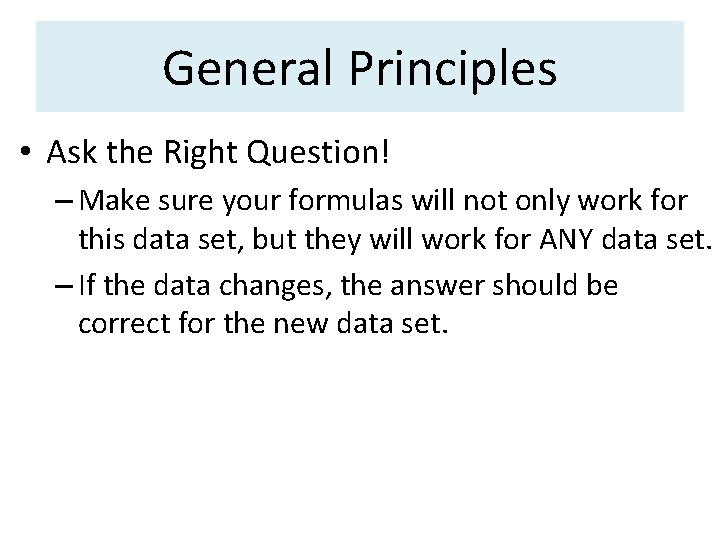 General Principles

• Ask the Right Question!

– Make sure your formulas will not only work for this data set, but they will work for ANY data set.

– If the data changes, the answer should be correct for the new data set.